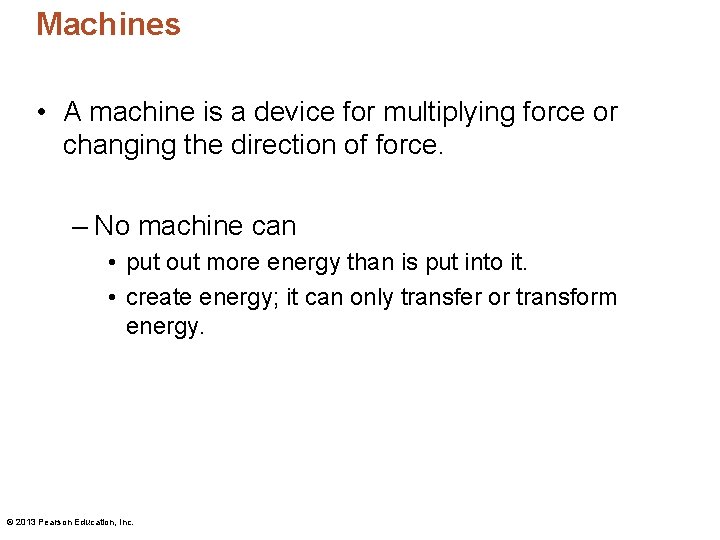 Machines

• A machine is a device for multiplying force or changing the direction of force.

– No machine can
• put out more energy than is put into it.
• create energy; it can only transfer or transform energy.

© 2013 Pearson Education, Inc.